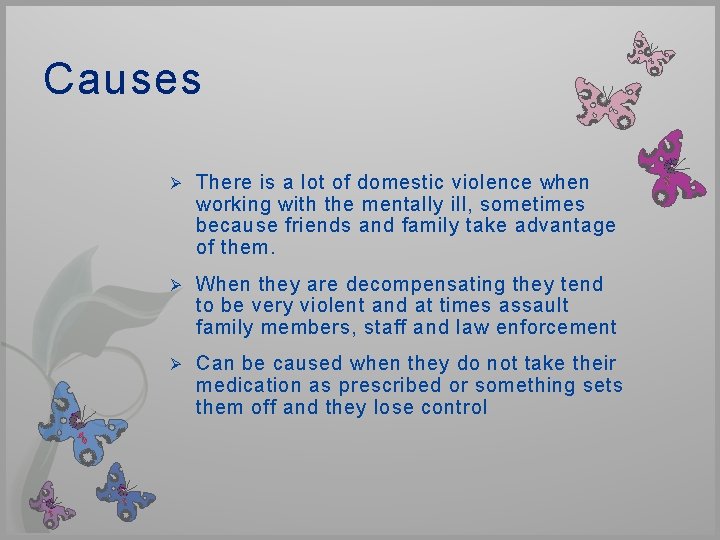 Causes

➢ There is a lot of domestic violence when working with the mentally ill, sometimes because friends and family take advantage of them.

➢ When they are decompensating they tend to be very violent and at times assault family members, staff and law enforcement

➢ Can be caused when they do not take their medication as prescribed or something sets them off and they lose control